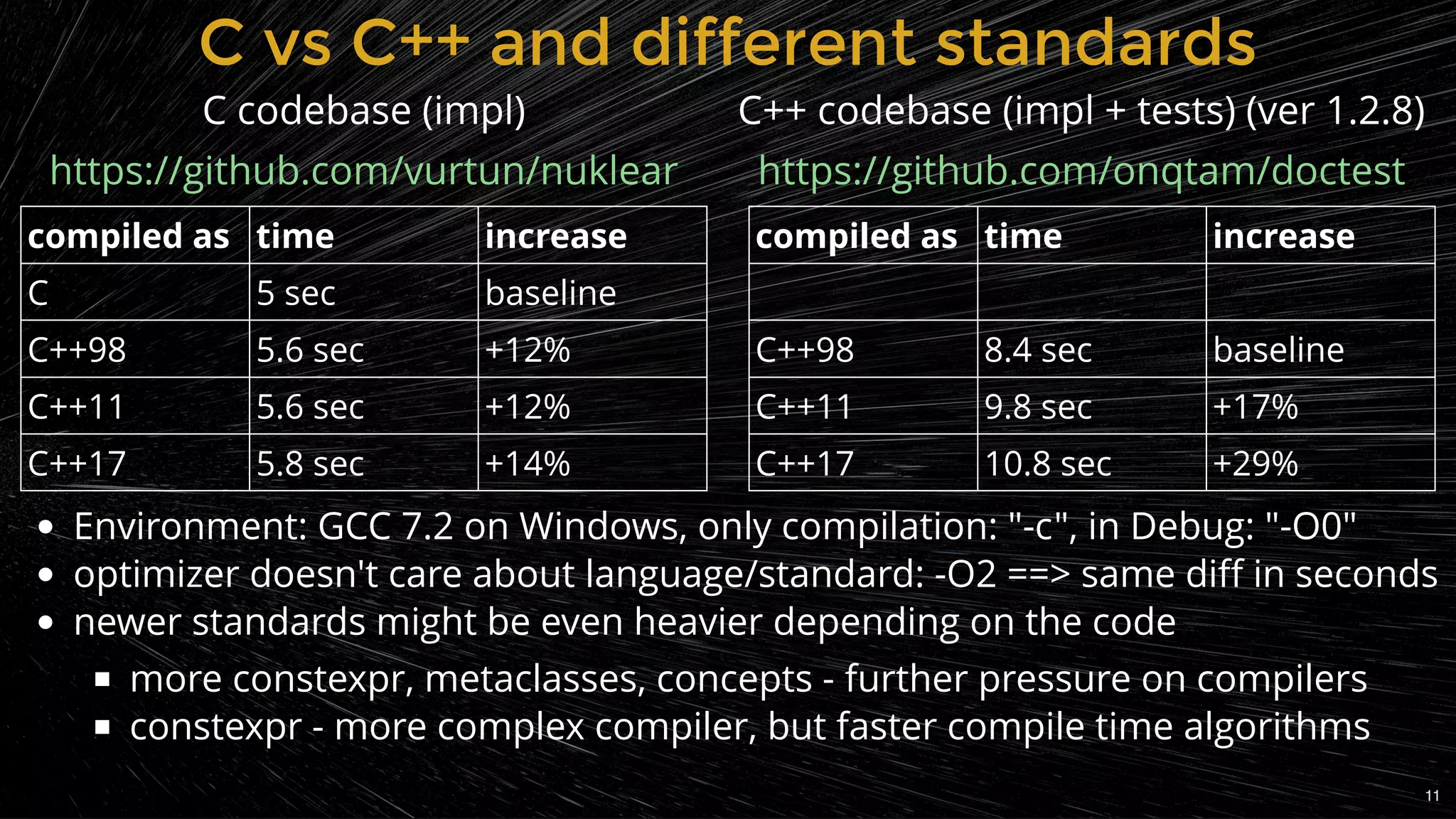 C vs C++ and different standards

C codebase (impl)

https://github.com/vurtun/nuklear

| compiled as | time | increase |
|---|---|---|
| C | 5 sec | baseline |
| C++98 | 5.6 sec | +12% |
| C++11 | 5.6 sec | +12% |
| C++17 | 5.8 sec | +14% |

C++ codebase (impl + tests) (ver 1.2.8)

https://github.com/onqtam/doctest

| compiled as | time | increase |
|---|---|---|
| | | |
| C++98 | 8.4 sec | baseline |
| C++11 | 9.8 sec | +17% |
| C++17 | 10.8 sec | +29% |

• Environment: GCC 7.2 on Windows, only compilation: "-c", in Debug: "-O0"
• optimizer doesn't care about language/standard: -O2 ==> same diff in seconds
• newer standards might be even heavier depending on the code
▪ more constexpr, metaclasses, concepts - further pressure on compilers
▪ constexpr - more complex compiler, but faster compile time algorithms

11